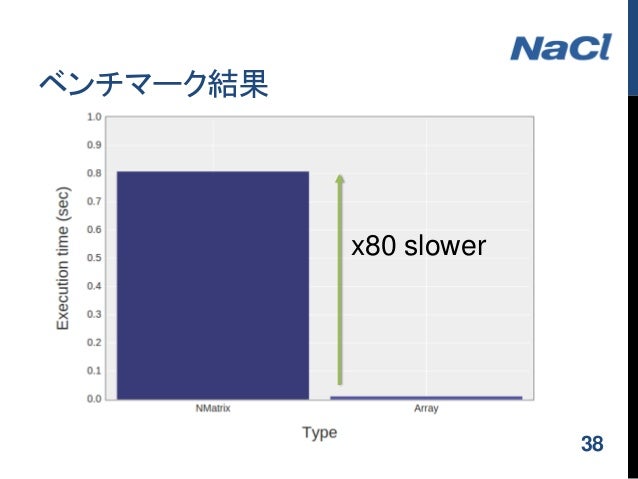 NaCl

ベンチマーク結果

1.0
0.9
0.8
0.7
0.6
0.5
0.4
0.3
0.2
0.1
0.0

Execution time (sec)

x80 slower

NMatrix
Array

Type

38